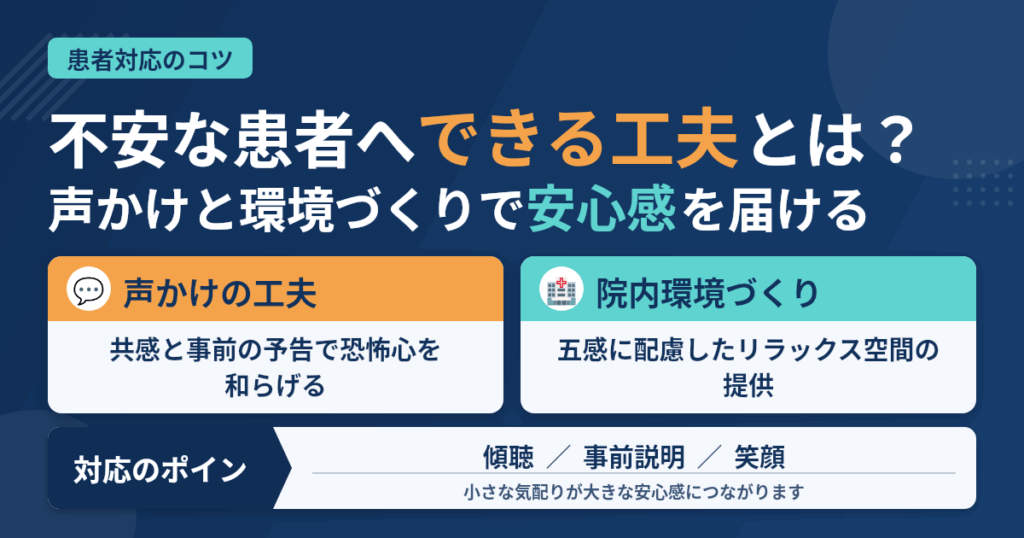 患者対応のコツ

不安な患者へできる工夫とは？
声かけと環境づくりで安心感を届ける

声かけの工夫

共感と事前の予告で恐怖心を和らげる

院内環境づくり

五感に配慮したリラックス空間の提供

対応のポイン

傾聴 ／ 事前説明 ／ 笑顔

小さな気配りが大きな安心感につながります